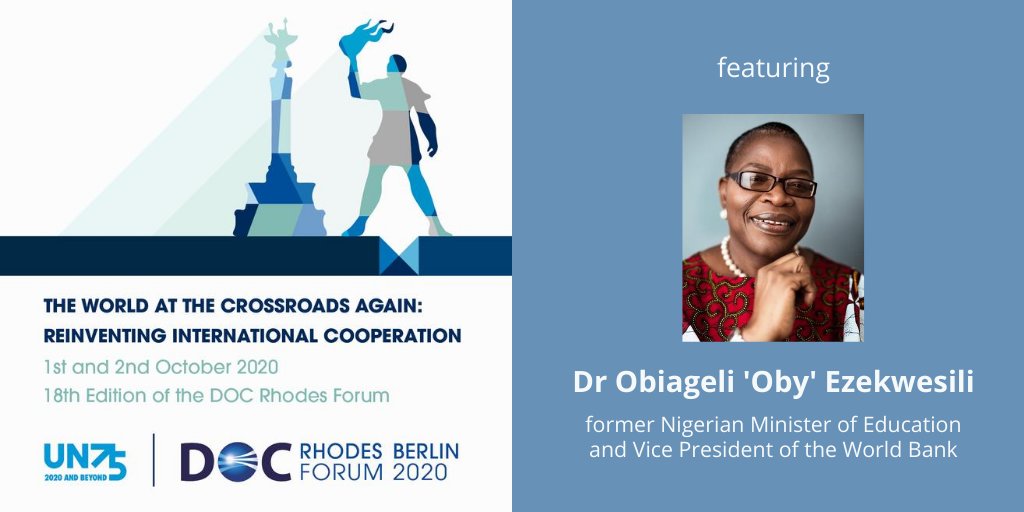 THE WORLD AT THE CROSSROADS AGAIN: REINVENTING INTERNATIONAL COOPERATION

1st and 2nd October 2020

18th Edition of the DOC Rhodes Forum

UN75 2020 AND BEYOND

DOC RHODES FORUM BERLIN 2020

featuring

Dr Obiageli 'Oby' Ezekwesili

former Nigerian Minister of Education and Vice President of the World Bank